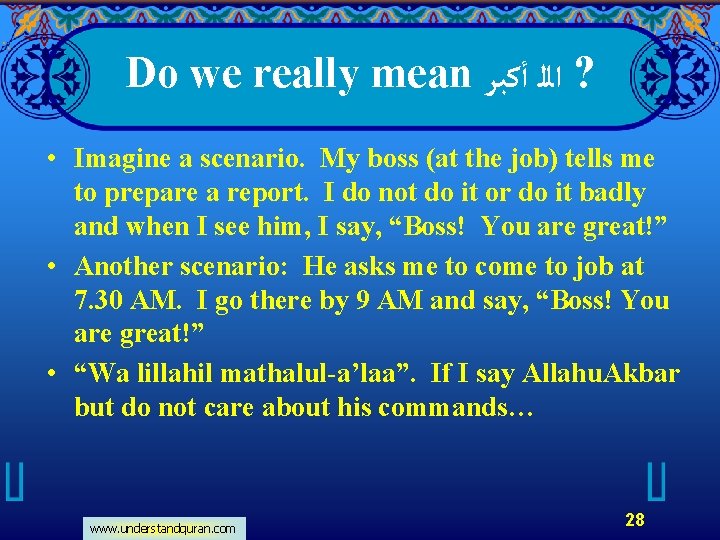 Do we really mean الله أكبر ?

• Imagine a scenario. My boss (at the job) tells me to prepare a report. I do not do it or do it badly and when I see him, I say, “Boss! You are great!”
• Another scenario: He asks me to come to job at 7.30 AM. I go there by 9 AM and say, “Boss! You are great!”
• “Wa lillahil mathalul-a’laa”. If I say AllahuAkbar but do not care about his commands…

www.understandquran.com

28